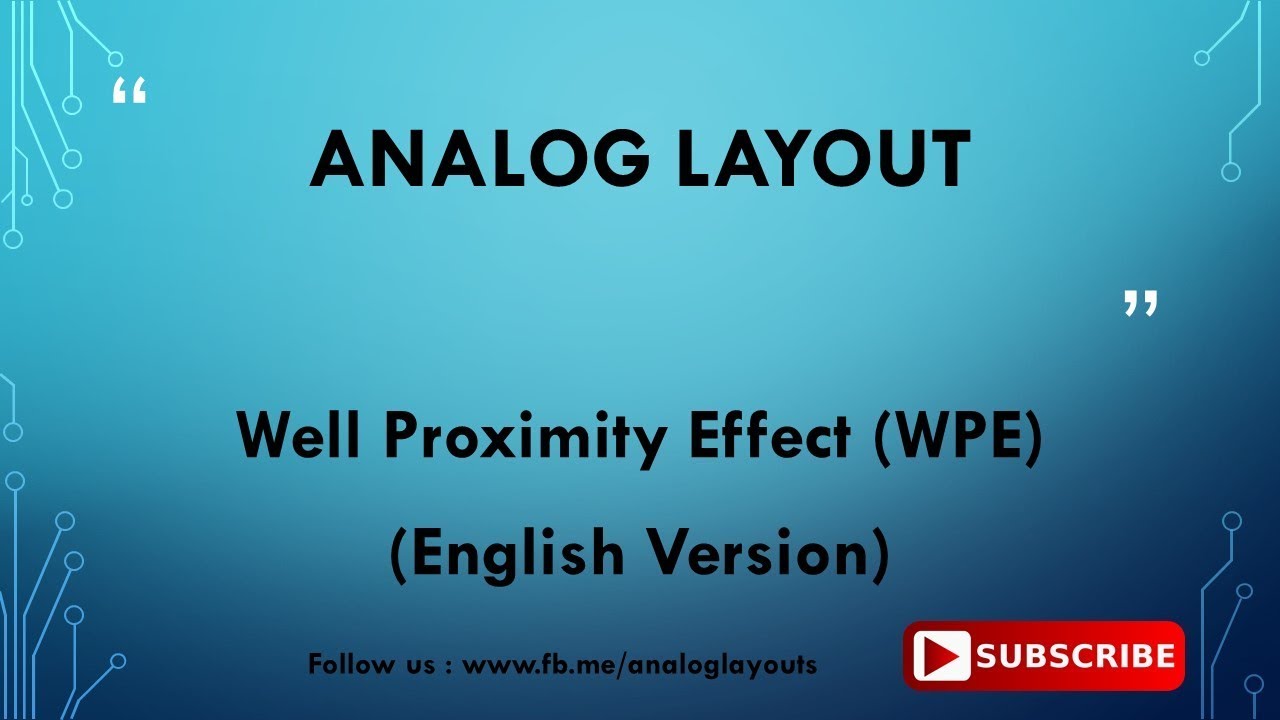 “

ANALOG LAYOUT

”

Well Proximity Effect (WPE)

(English Version)

Follow us : www.fb.me/analoglayouts

SUBSCRIBE